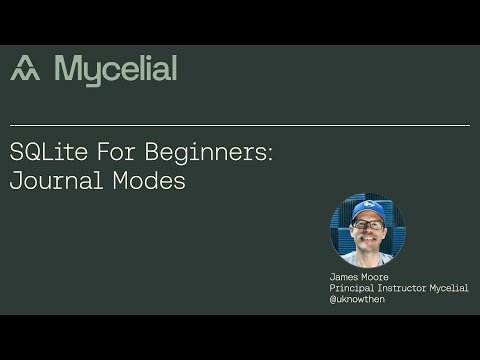 Mycelial

SQLite For Beginners:
Journal Modes

James Moore
Principal Instructor Mycelial
@uknowthen